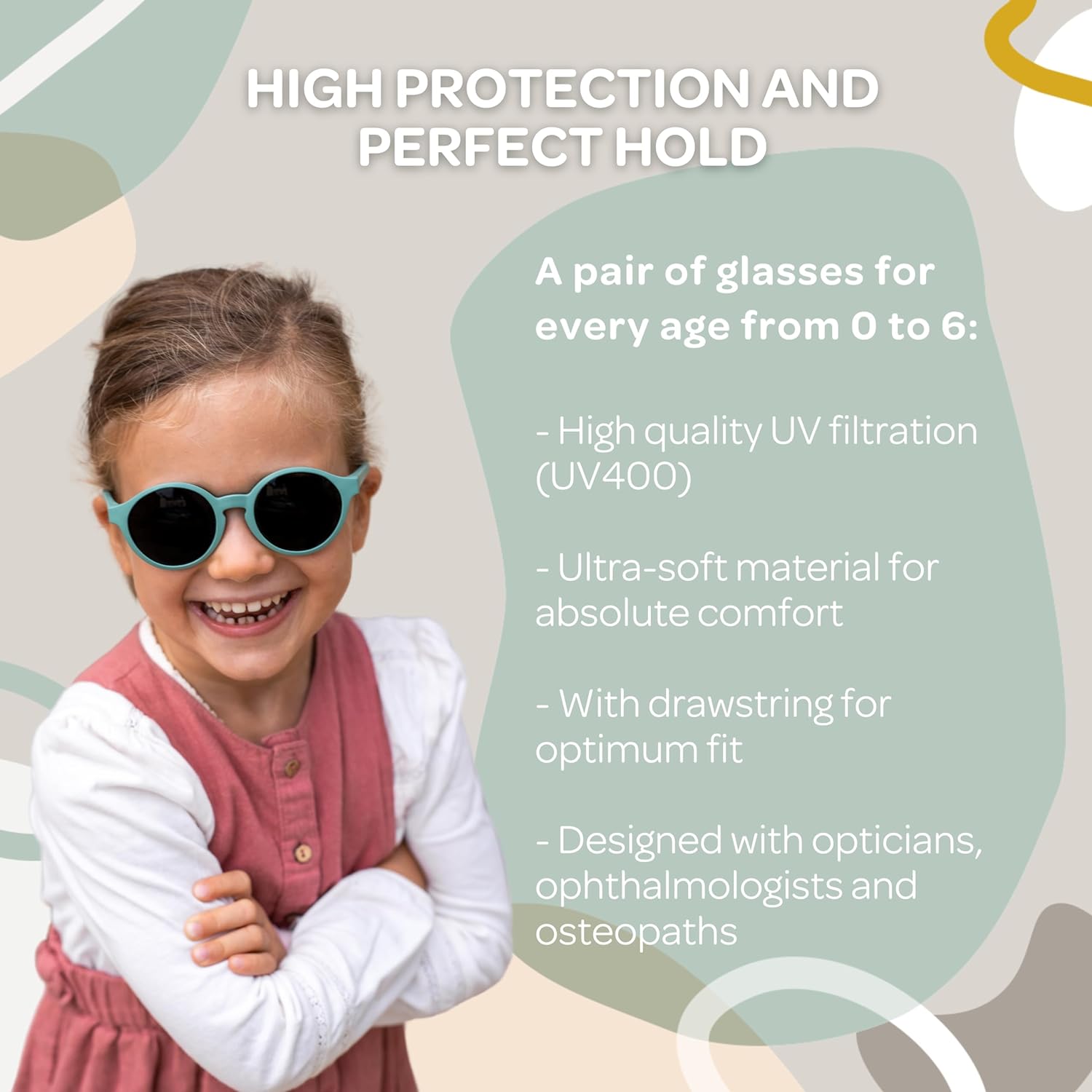 HIGH PROTECTION AND PERFECT HOLD

A pair of glasses for every age from 0 to 6:

- High quality UV filtration (UV400)

- Ultra-soft material for absolute comfort

- With drawstring for optimum fit

- Designed with opticians, ophthalmologists and osteopaths